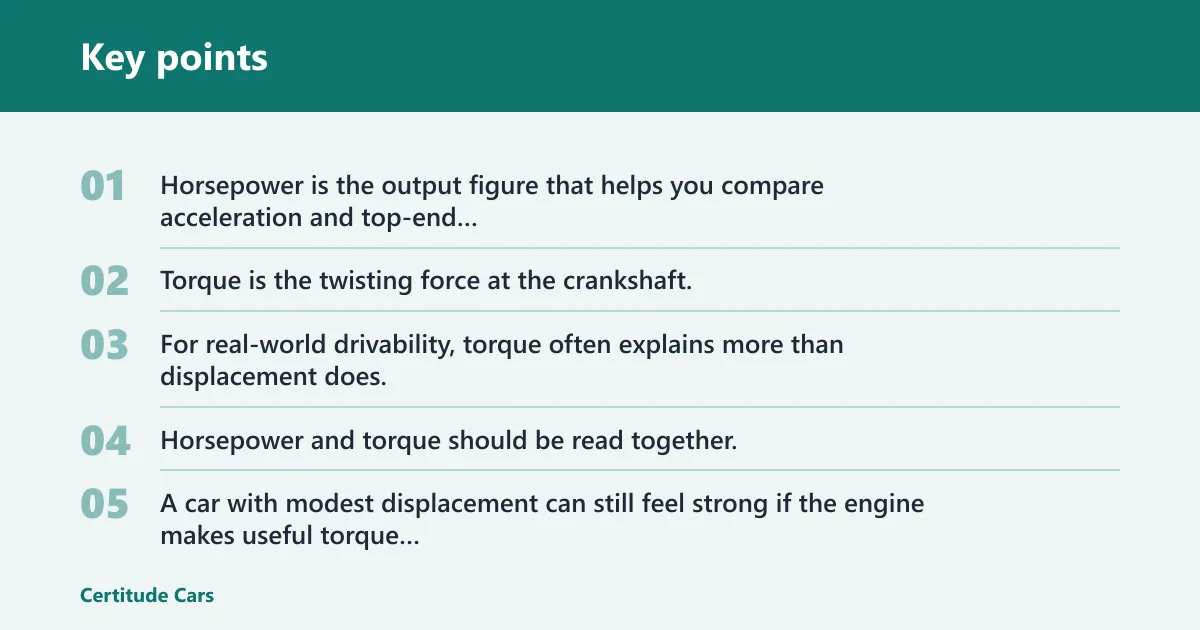 Key points

01 Horsepower is the output figure that helps you compare acceleration and top-end...

02 Torque is the twisting force at the crankshaft.

03 For real-world drivability, torque often explains more than displacement does.

04 Horsepower and torque should be read together.

05 A car with modest displacement can still feel strong if the engine makes useful torque...

Certitude Cars